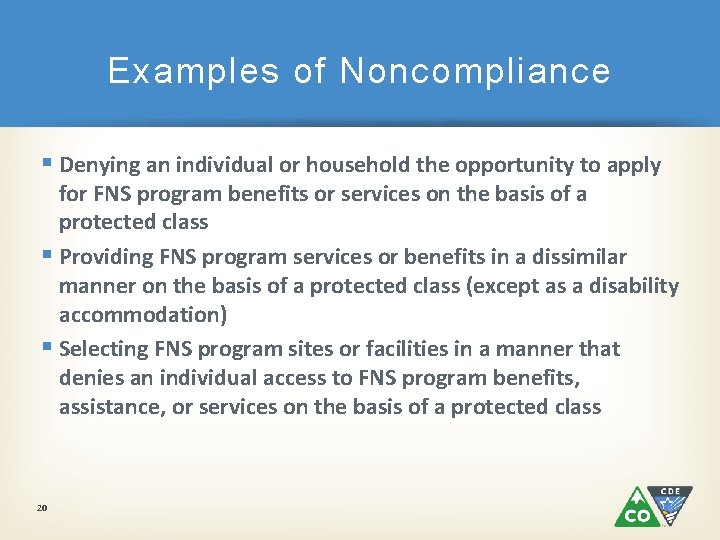 Examples of Noncompliance

▪ Denying an individual or household the opportunity to apply for FNS program benefits or services on the basis of a protected class

▪ Providing FNS program services or benefits in a dissimilar manner on the basis of a protected class (except as a disability accommodation)

▪ Selecting FNS program sites or facilities in a manner that denies an individual access to FNS program benefits, assistance, or services on the basis of a protected class

20

CO CDE